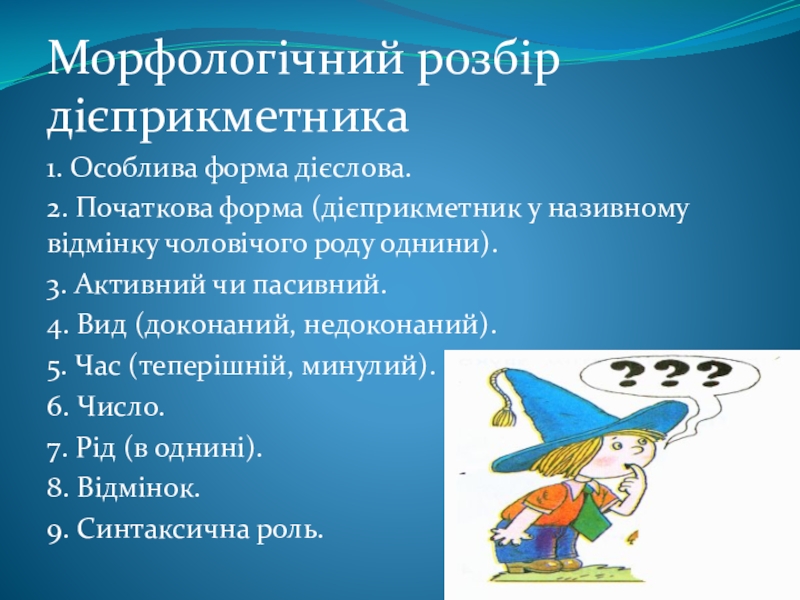 Морфологічний розбір дієприкметника

1. Особлива форма дієслова.

2. Початкова форма (дієприкметник у називному відмінку чоловічого роду однини).

3. Активний чи пасивний.

4. Вид (доконаний, недоконаний).

5. Час (теперішній, минулий).

6. Число.

7. Рід (в однині).

8. Відмінок.

9. Синтаксична роль.

???